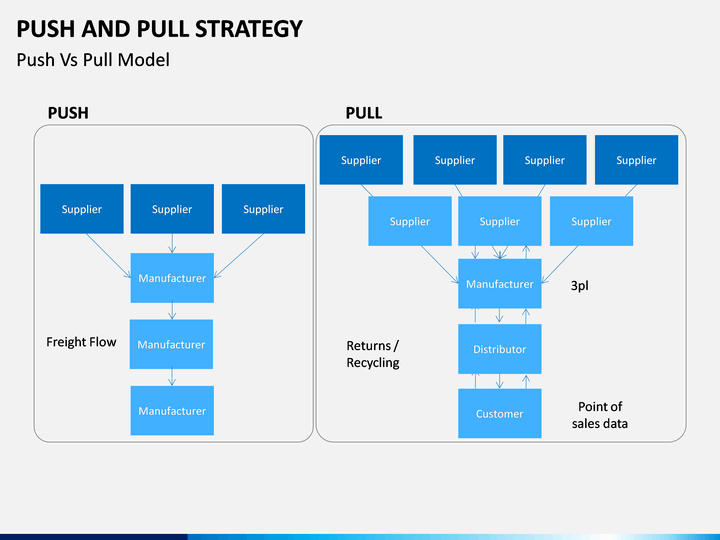 PUSH AND PULL STRATEGY
Push Vs Pull Model

PUSH

Supplier
Supplier
Supplier
Manufacturer
Freight Flow
Manufacturer
Manufacturer

PULL

Supplier
Supplier
Supplier
Supplier
Supplier
Supplier
Supplier
Manufacturer
3pl
Returns / Recycling
Distributor
Customer
Point of sales data